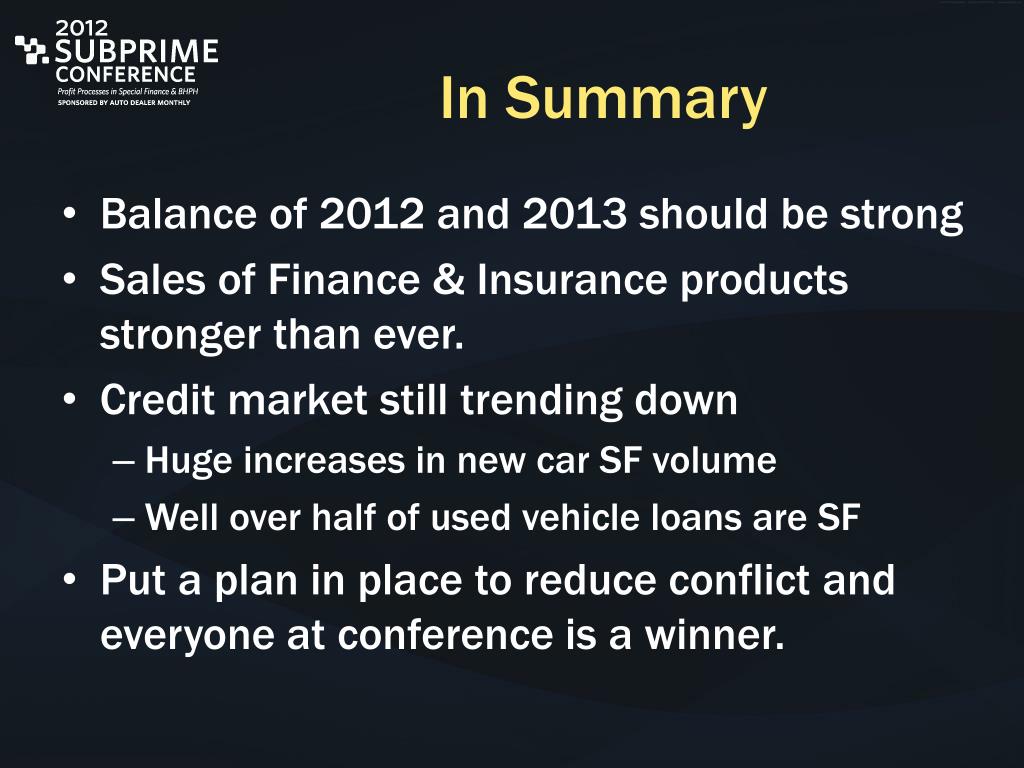 2012 SUBPRIME CONFERENCE
Profit Processes in Special Finance & BHPH
SPONSORED BY AUTO DEALER MONTHLY

In Summary

• Balance of 2012 and 2013 should be strong
• Sales of Finance & Insurance products stronger than ever.
• Credit market still trending down
– Huge increases in new car SF volume
– Well over half of used vehicle loans are SF
• Put a plan in place to reduce conflict and everyone at conference is a winner.